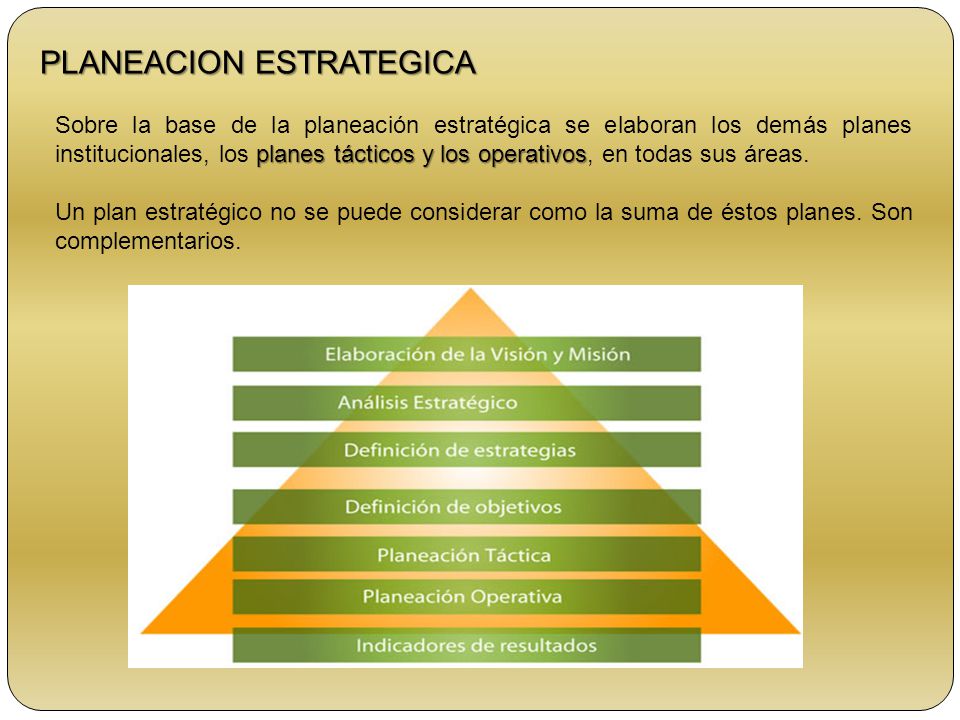 PLANEACION ESTRATEGICA

Sobre la base de la planeación estratégica se elaboran los demás planes institucionales, los planes tácticos y los operativos, en todas sus áreas.

Un plan estratégico no se puede considerar como la suma de éstos planes. Son complementarios.

Elaboración de la Visión y Misión

Análisis Estratégico

Definición de estrategias

Definición de objetivos

Planeación Táctica

Planeación Operativa

Indicadores de resultados